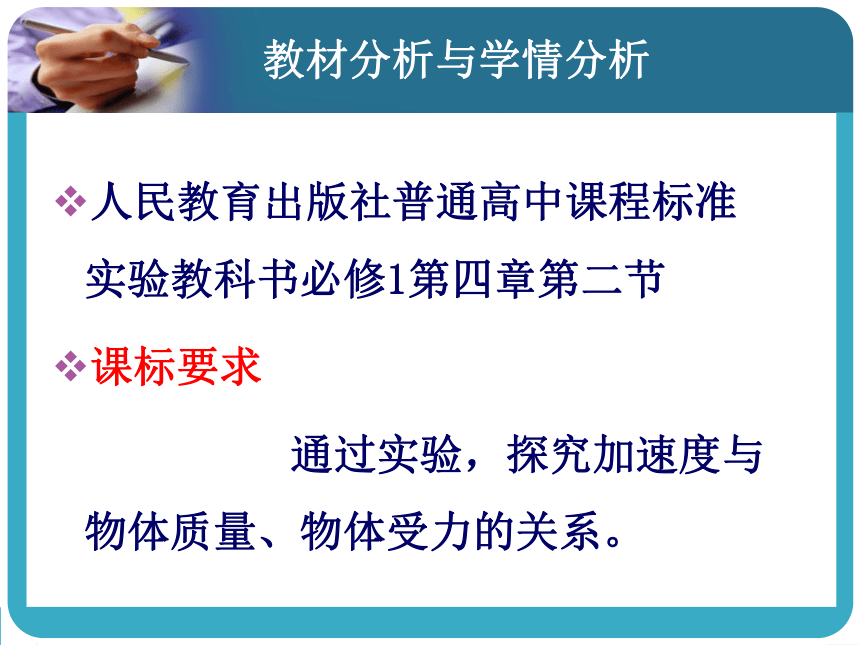 教材分析与学情分析

❖人民教育出版社普通高中课程标准实验教科书必修1第四章第二节

❖课标要求

通过实验，探究加速度与物体质量、物体受力的关系。